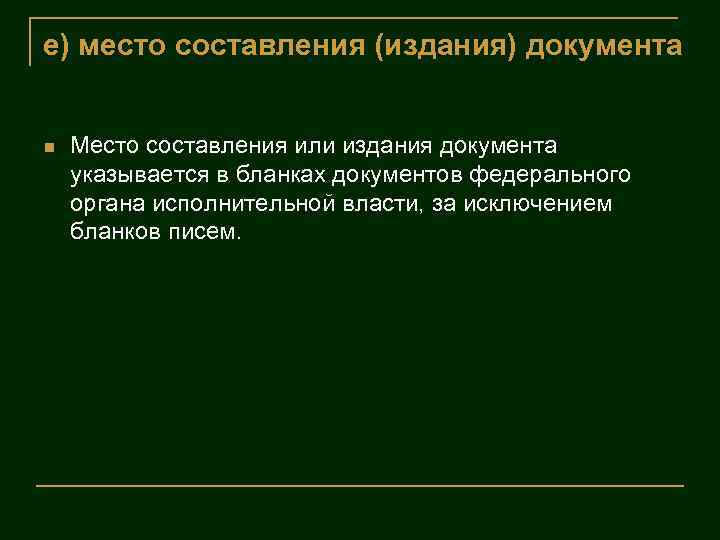 е) место составления (издания) документа

Место составления или издания документа указывается в бланках документов федерального органа исполнительной власти, за исключением бланков писем.